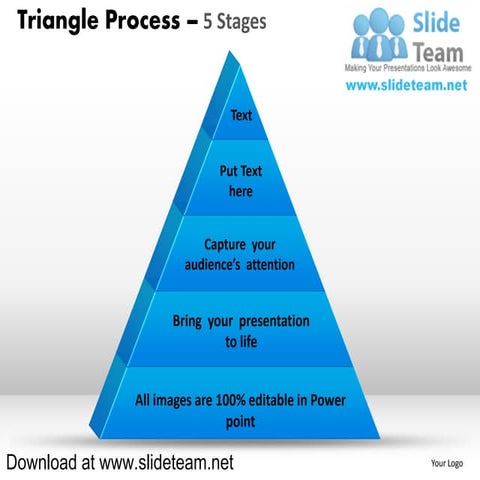 Triangle Process – 5 Stages

Slide Team
Making Your Presentations Look Awesome
www.slideteam.net

Text

Put Text here

Capture your audience's attention

Bring your presentation to life

All images are 100% editable in Power point

Download at www.slideteam.net

Your Logo